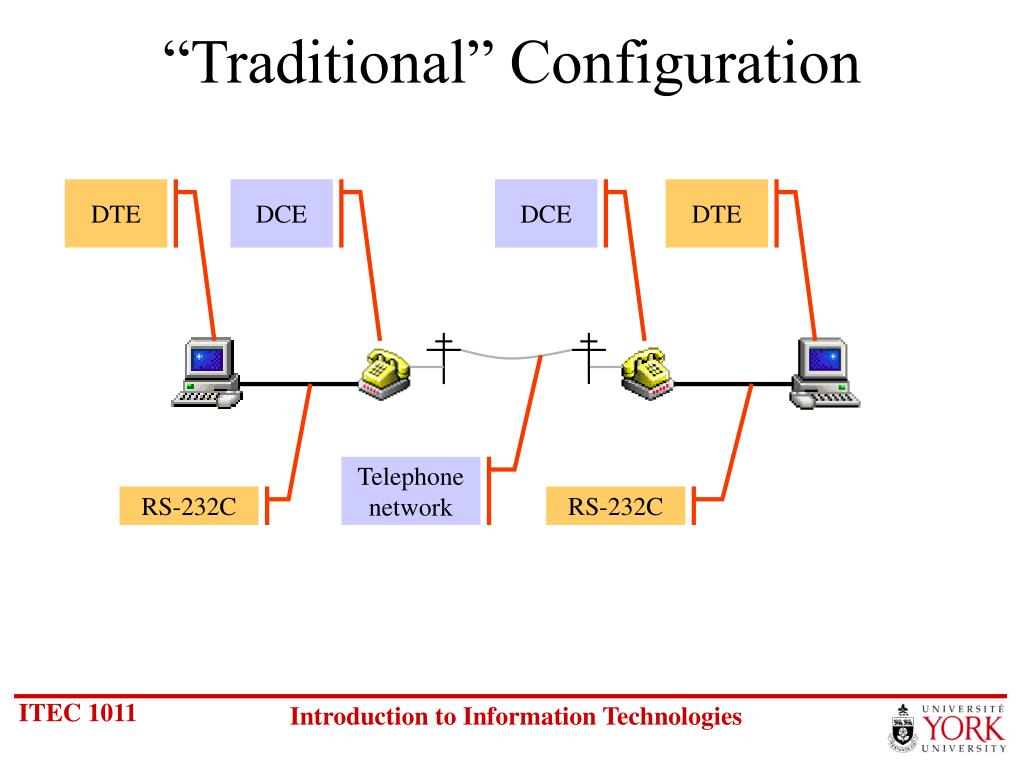 “Traditional” Configuration

DTE

DCE

DCE

DTE

RS-232C

Telephone network

RS-232C

ITEC 1011

Introduction to Information Technologies

UNIVERSITÉ YORK UNIVERSITY